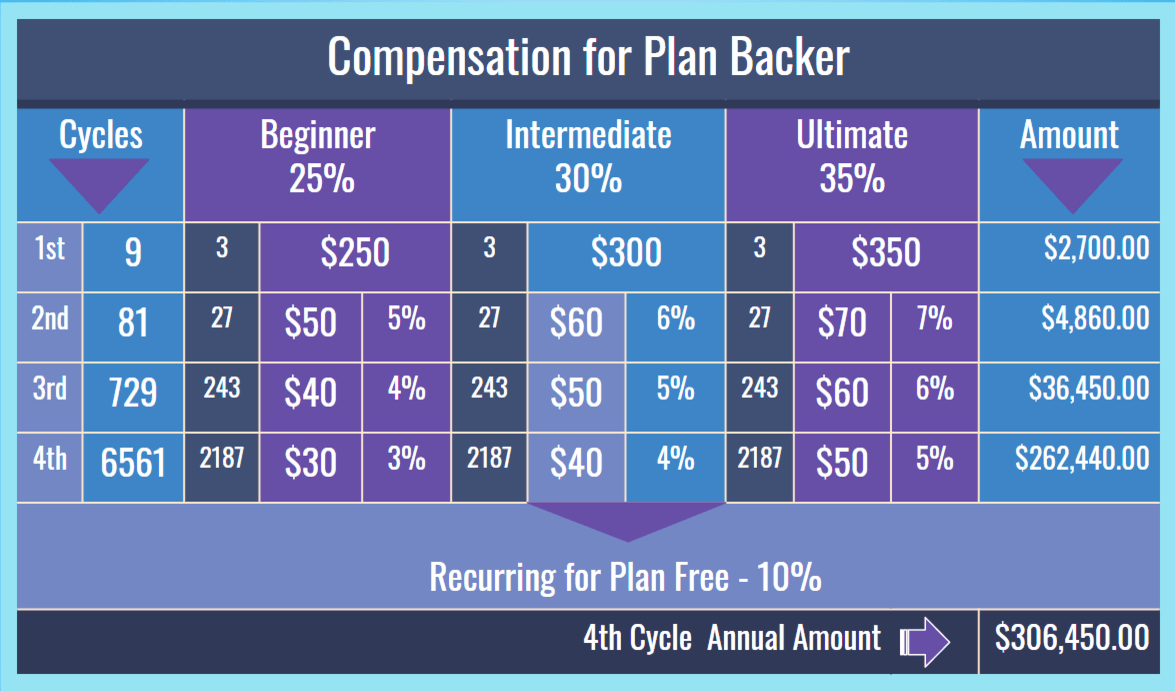 Compensation for Plan Backer

| Cycles | | Beginner 25% | | | Intermediate 30% | | | Ultimate 35% | | | Amount |
|---|---|---|---|---|---|---|---|---|---|---|---|
| 1st | 9 | 3 | $250 | | 3 | $300 | | 3 | $350 | | $2,700.00 |
| 2nd | 81 | 27 | $50 | 5% | 27 | $60 | 6% | 27 | $70 | 7% | $4,860.00 |
| 3rd | 729 | 243 | $40 | 4% | 243 | $50 | 5% | 243 | $60 | 6% | $36,450.00 |
| 4th | 6561 | 2187 | $30 | 3% | 2187 | $40 | 4% | 2187 | $50 | 5% | $262,440.00 |

Recurring for Plan Free - 10%

4th Cycle Annual Amount $306,450.00